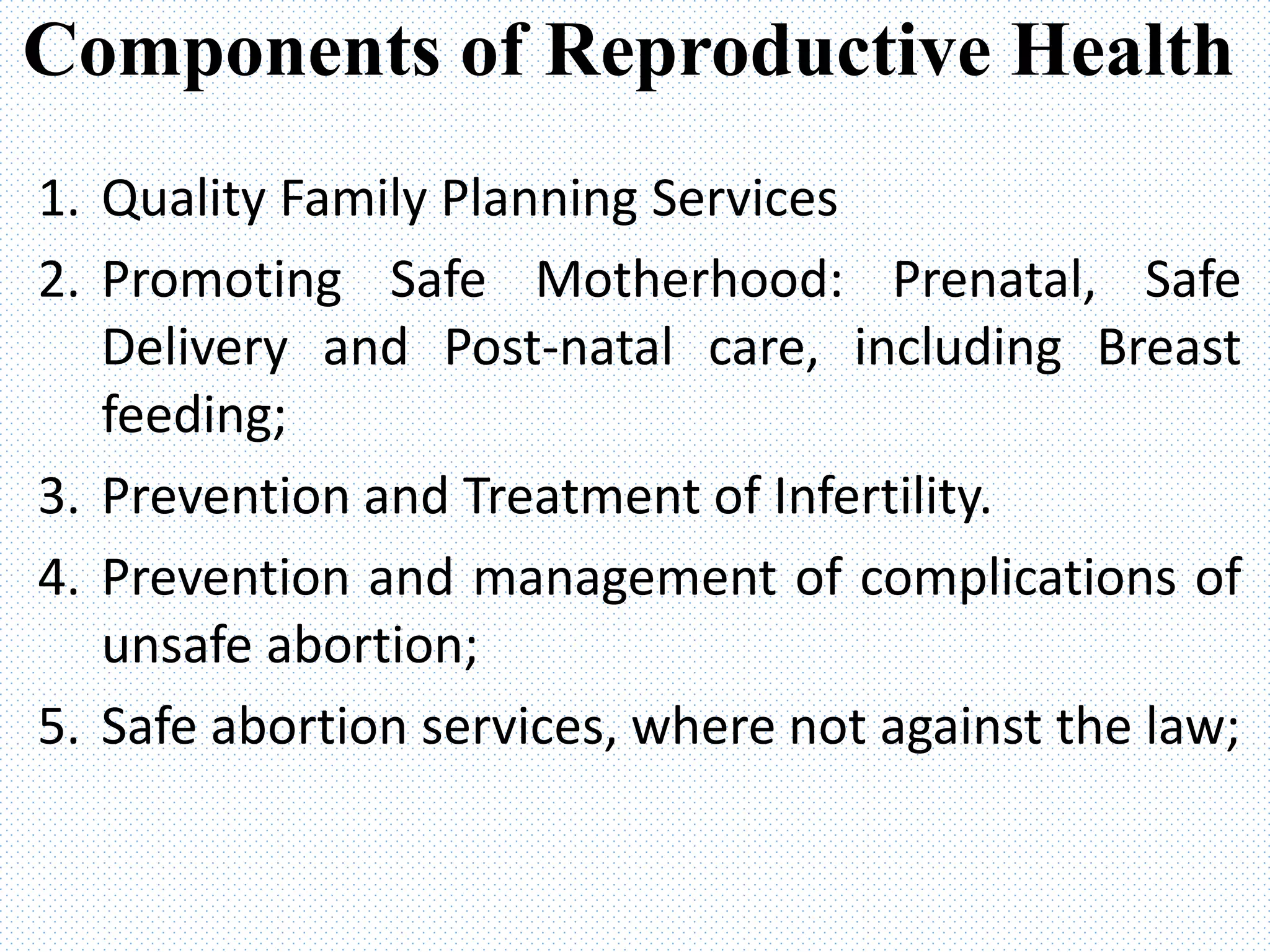 Components of Reproductive Health

1. Quality Family Planning Services
2. Promoting Safe Motherhood: Prenatal, Safe Delivery and Post-natal care, including Breast feeding;
3. Prevention and Treatment of Infertility.
4. Prevention and management of complications of unsafe abortion;
5. Safe abortion services, where not against the law;